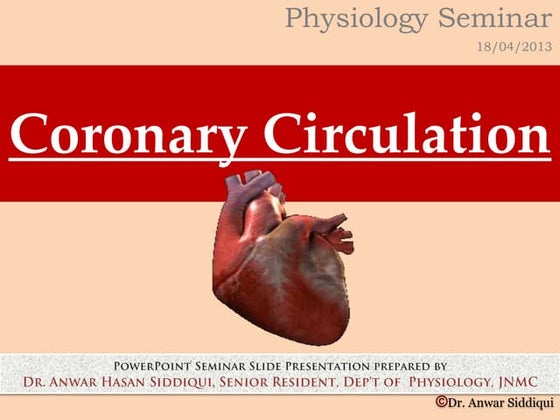 Physiology Seminar
18/04/2013

Coronary Circulation

PowerPoint Seminar Slide Presentation prepared by
Dr. Anwar Hasan Siddiqui, Senior Resident, Dep't of Physiology, JNMC

©Dr. Anwar Siddiqui